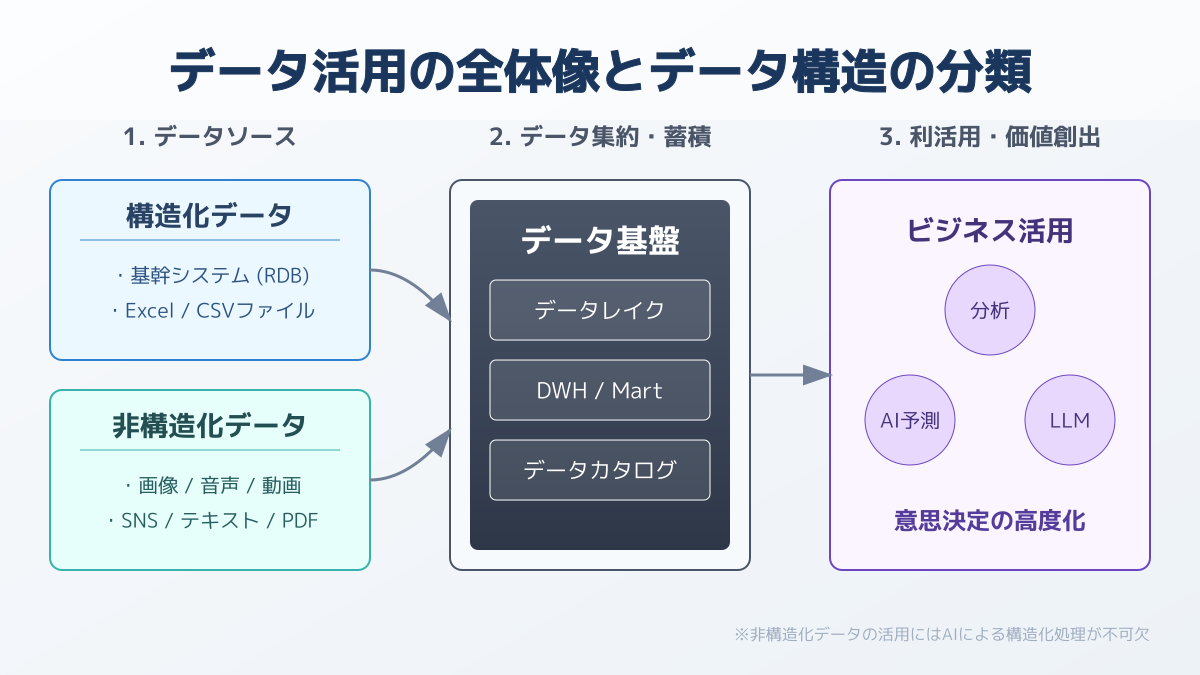 データ活用の全体像とデータ構造の分類

1. データソース

構造化データ

・基幹システム (RDB)
・Excel / CSVファイル

非構造化データ

・画像 / 音声 / 動画
・SNS / テキスト / PDF

2. データ集約・蓄積

データ基盤

データレイク

DWH / Mart

データカタログ

3. 利活用・価値創出

ビジネス活用

分析

AI予測

LLM

意思決定の高度化

※非構造化データの活用にはAIによる構造化処理が不可欠